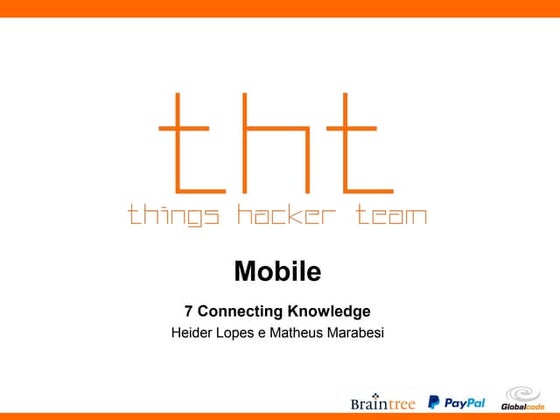 tht
things hacker team

Mobile

7 Connecting Knowledge
Heider Lopes e Matheus Marabesi

Braintree PayPal Globalcode